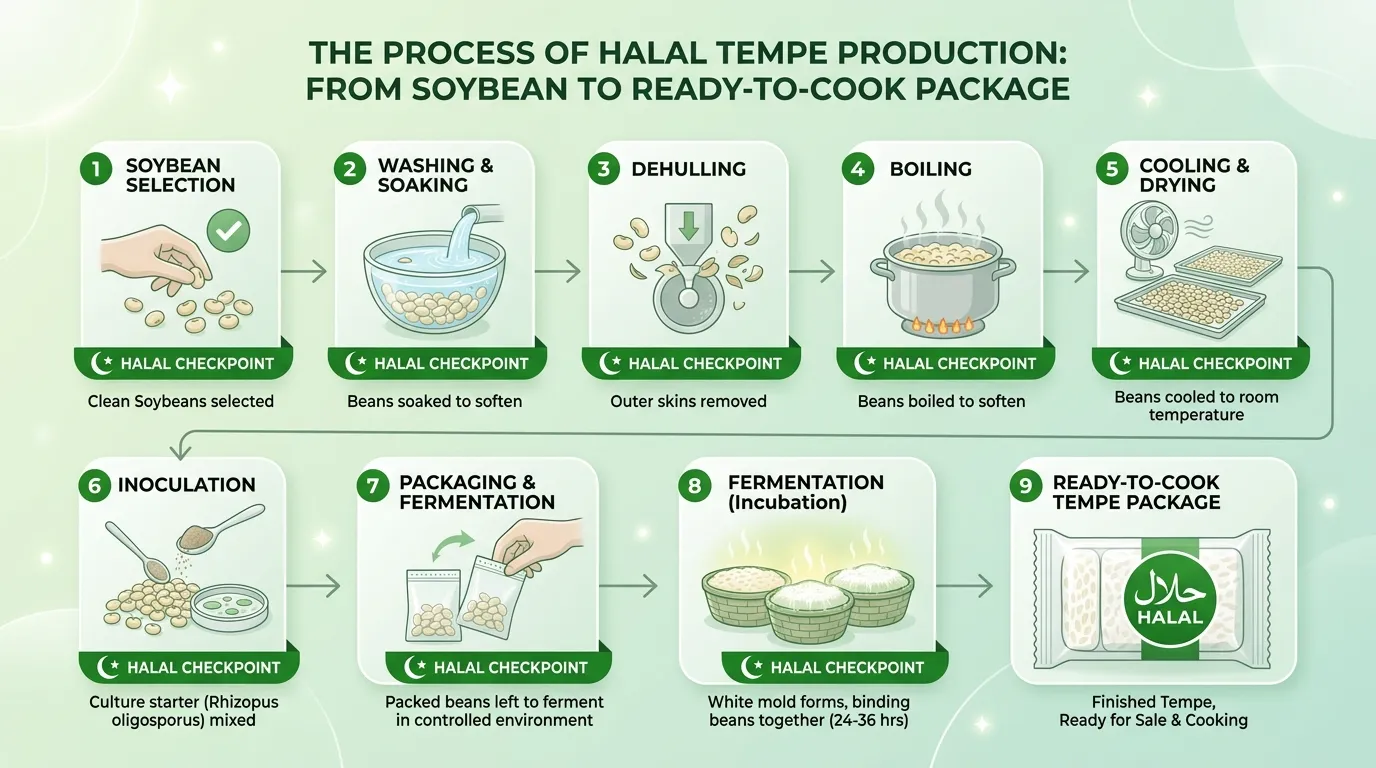 THE PROCESS OF HALAL TEMPE PRODUCTION: FROM SOYBEAN TO READY-TO-COOK PACKAGE

1 SOYBEAN SELECTION
HALAL CHECKPOINT
Clean Soybeans selected

2 WASHING & SOAKING
HALAL CHECKPOINT
Beans soaked to soften

3 DEHULLING
HALAL CHECKPOINT
Outer skins removed

4 BOILING
HALAL CHECKPOINT
Beans boiled to soften

5 COOLING & DRYING
HALAL CHECKPOINT
Beans cooled to room temperature

6 INOCULATION
HALAL CHECKPOINT
Culture starter (Rhizopus oligosporus) mixed

7 PACKAGING & FERMENTATION
HALAL CHECKPOINT
Packed beans left to ferment in controlled environment

8 FERMENTATION (Incubation)
HALAL CHECKPOINT
White mold forms, binding beans together (24-36 hrs)

9 READY-TO-COOK TEMPE PACKAGE
حلال
HALAL
Finished Tempe, Ready for Sale & Cooking